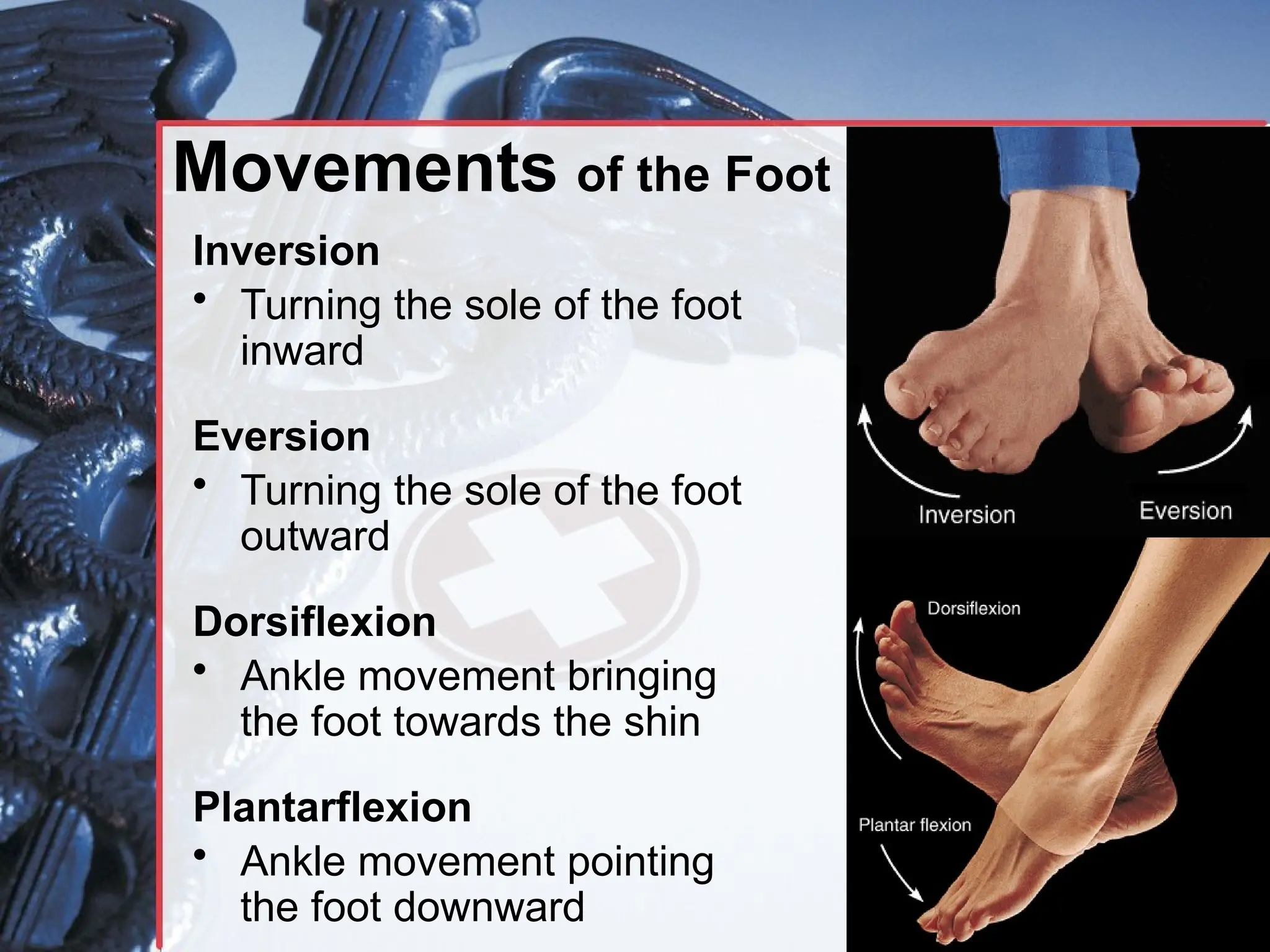 Movements of the Foot

Inversion

• Turning the sole of the foot inward

Eversion

• Turning the sole of the foot outward

Dorsiflexion

• Ankle movement bringing the foot towards the shin

Plantarflexion

• Ankle movement pointing the foot downward

Inversion

Eversion

Dorsiflexion

Plantar flexion